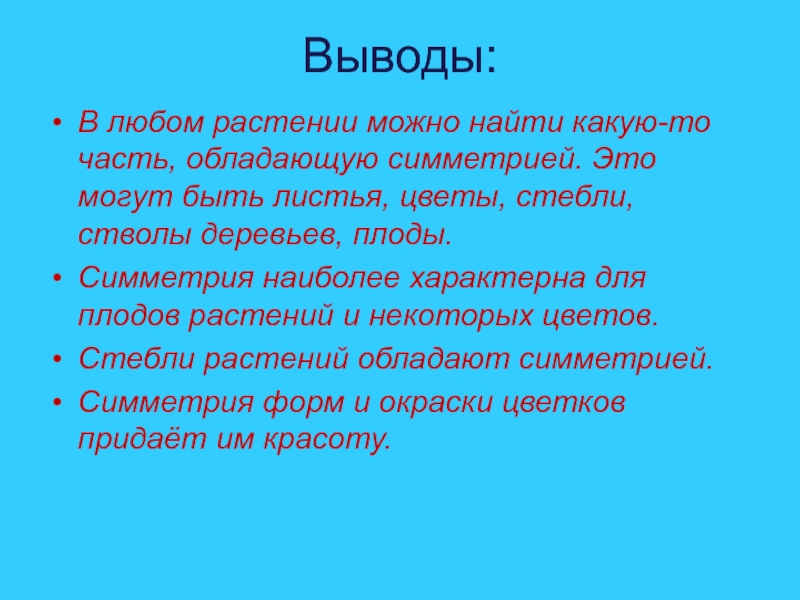 Выводы:

• В любом растении можно найти какую-то часть, обладающую симметрией. Это могут быть листья, цветы, стебли, стволы деревьев, плоды.

• Симметрия наиболее характерна для плодов растений и некоторых цветов.

• Стебли растений обладают симметрией.

• Симметрия форм и окраски цветков придаёт им красоту.